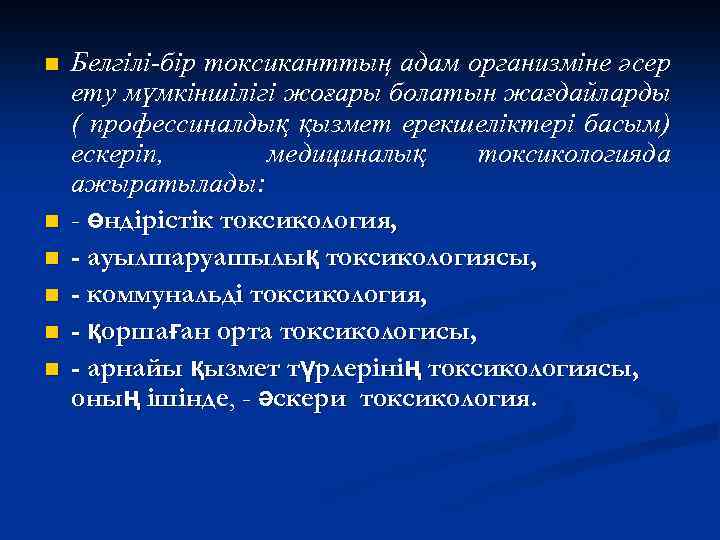 Белгілі-бір токсиканттың адам организміне әсер ету мүмкіншілігі жоғары болатын жағдайларды ( профессиналдық қызмет ерекшеліктері басым) ескеріп, медициналық токсикологияда ажыратылады:

- өндірістік токсикология,

- ауылшаруашылық токсикологиясы,

- коммунальді токсикология,

- қоршаған орта токсикологисы,

- арнайы қызмет түрлерінің токсикологиясы, оның ішінде, - әскери токсикология.